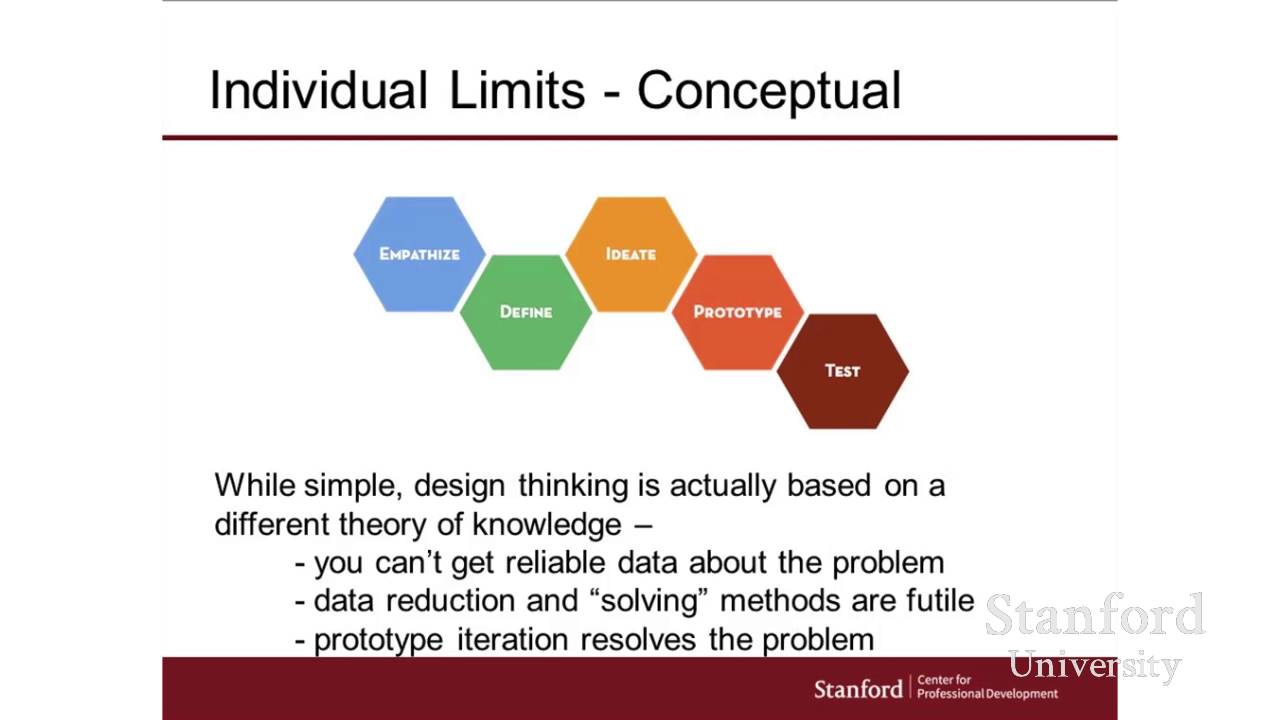 Individual Limits - Conceptual

EMPATHIZE
DEFINE
IDEATE
PROTOTYPE
TEST

While simple, design thinking is actually based on a different theory of knowledge –

- you can't get reliable data about the problem
- data reduction and "solving" methods are futile
- prototype iteration resolves the problem

Stanford University

Stanford | Center for Professional Development